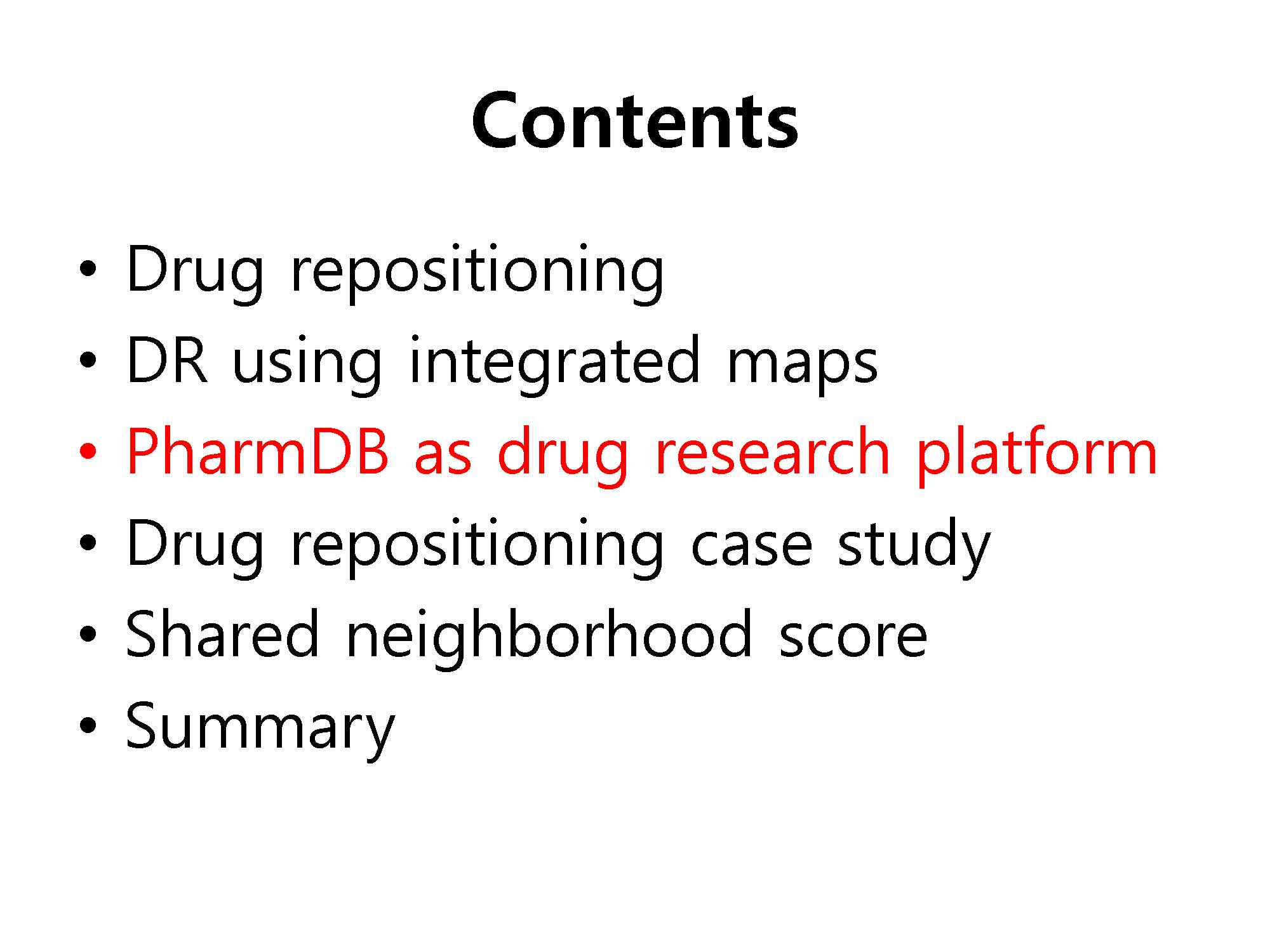 Contents

• Drug repositioning
• DR using integrated maps
• PharmDB as drug research platform
• Drug repositioning case study
• Shared neighborhood score
• Summary